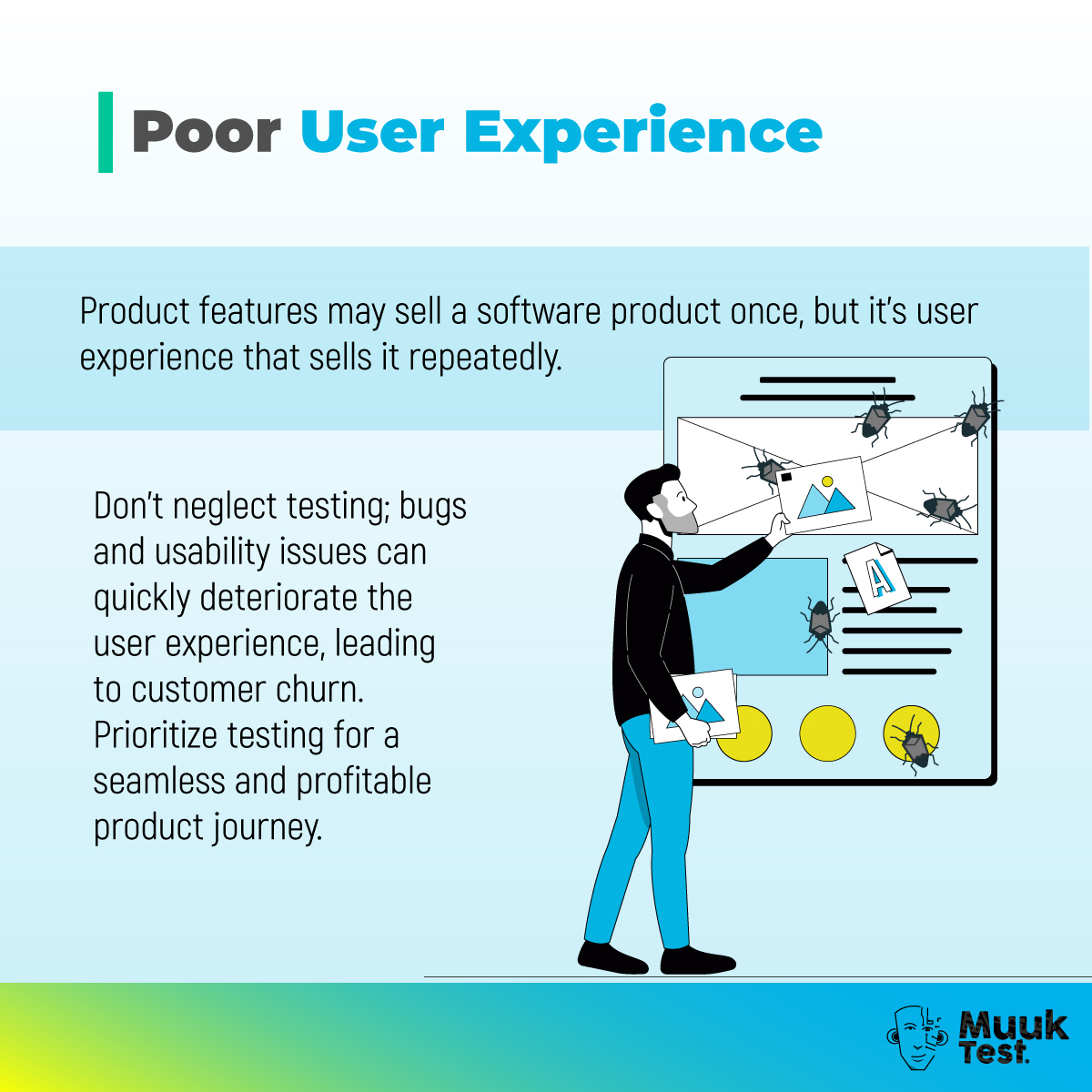 Poor User Experience

Product features may sell a software product once, but it's user experience that sells it repeatedly.

Don't neglect testing; bugs and usability issues can quickly deteriorate the user experience, leading to customer churn. Prioritize testing for a seamless and profitable product journey.

A

Muuk Test.